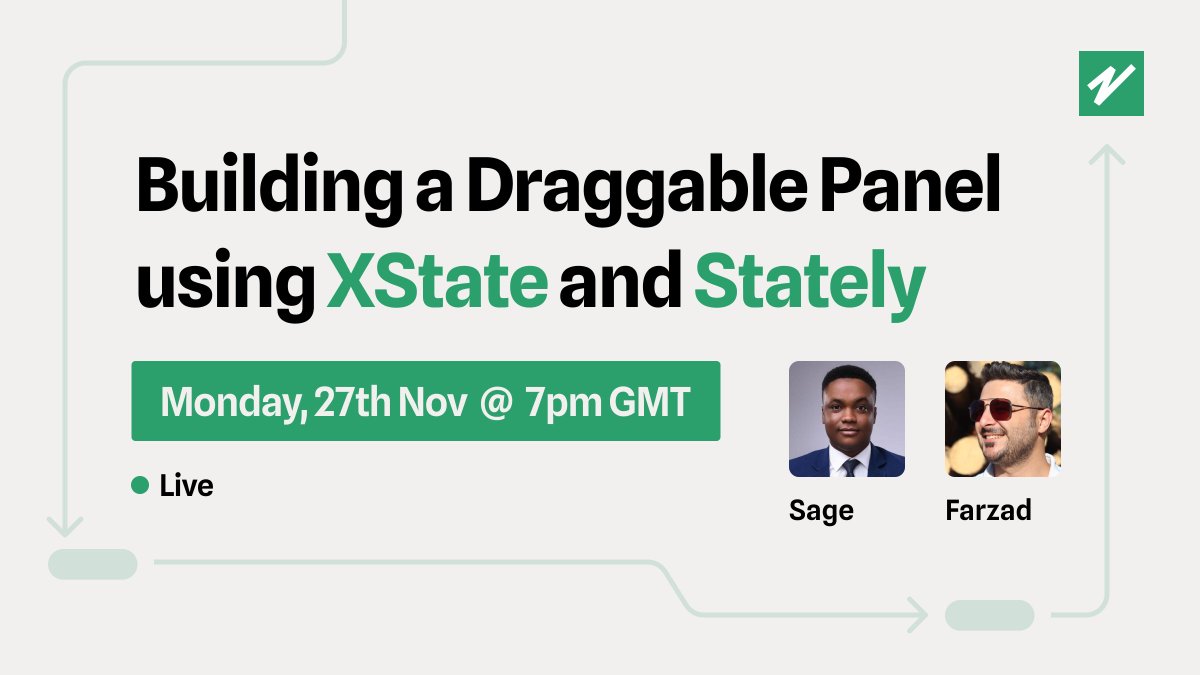 Building a Draggable Panel using XState and Stately

Monday, 27th Nov @ 7pm GMT

Live

Sage

Farzad